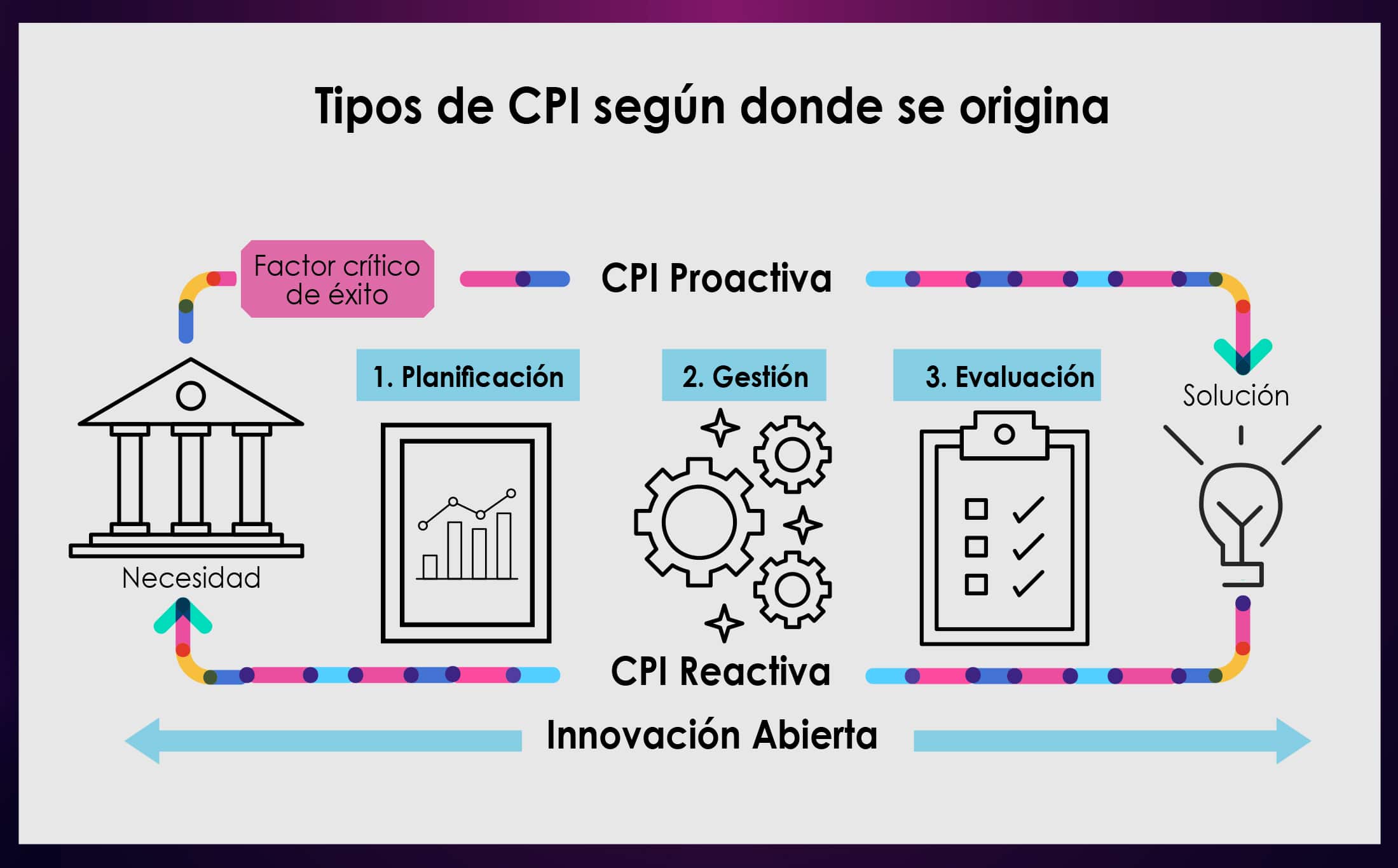 Tipos de CPI según donde se origina

Factor crítico de éxito

CPI Proactiva

1. Planificación

2. Gestión

3. Evaluación

Solución

Necesidad

CPI Reactiva

Innovación Abierta